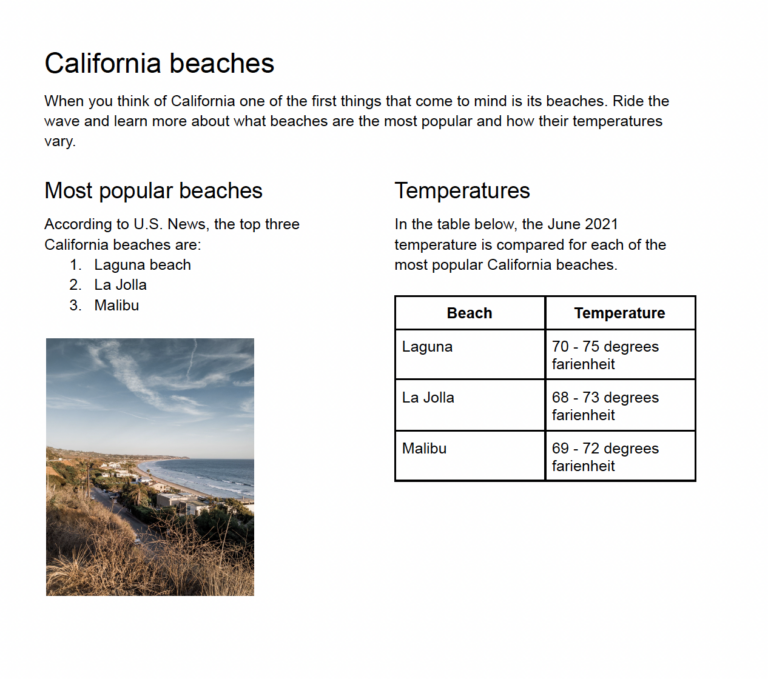 California beaches

When you think of California one of the first things that come to mind is its beaches. Ride the wave and learn more about what beaches are the most popular and how their temperatures vary.

Most popular beaches

According to U.S. News, the top three California beaches are:
1. Laguna beach
2. La Jolla
3. Malibu

Temperatures

In the table below, the June 2021 temperature is compared for each of the most popular California beaches.

| Beach | Temperature |
|---|---|
| Laguna | 70 - 75 degrees farienheit |
| La Jolla | 68 - 73 degrees farienheit |
| Malibu | 69 - 72 degrees farienheit |